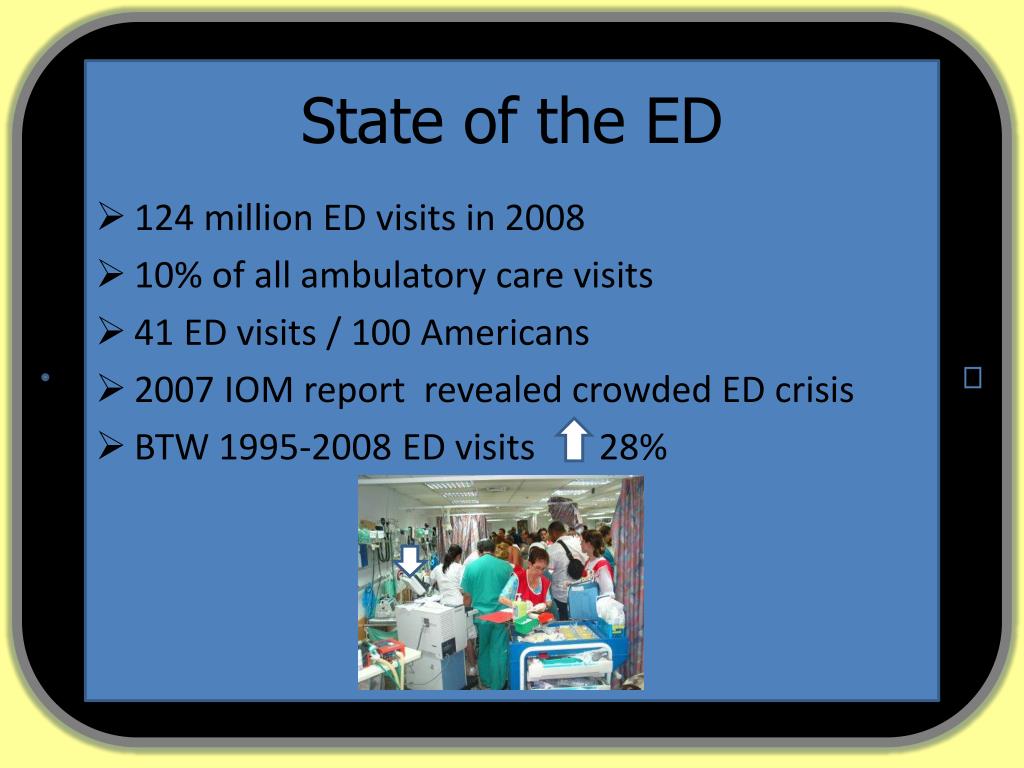 State of the ED

➢ 124 million ED visits in 2008
➢ 10% of all ambulatory care visits
➢ 41 ED visits / 100 Americans
➢ 2007 IOM report revealed crowded ED crisis
➢ BTW 1995-2008 ED visits 28%